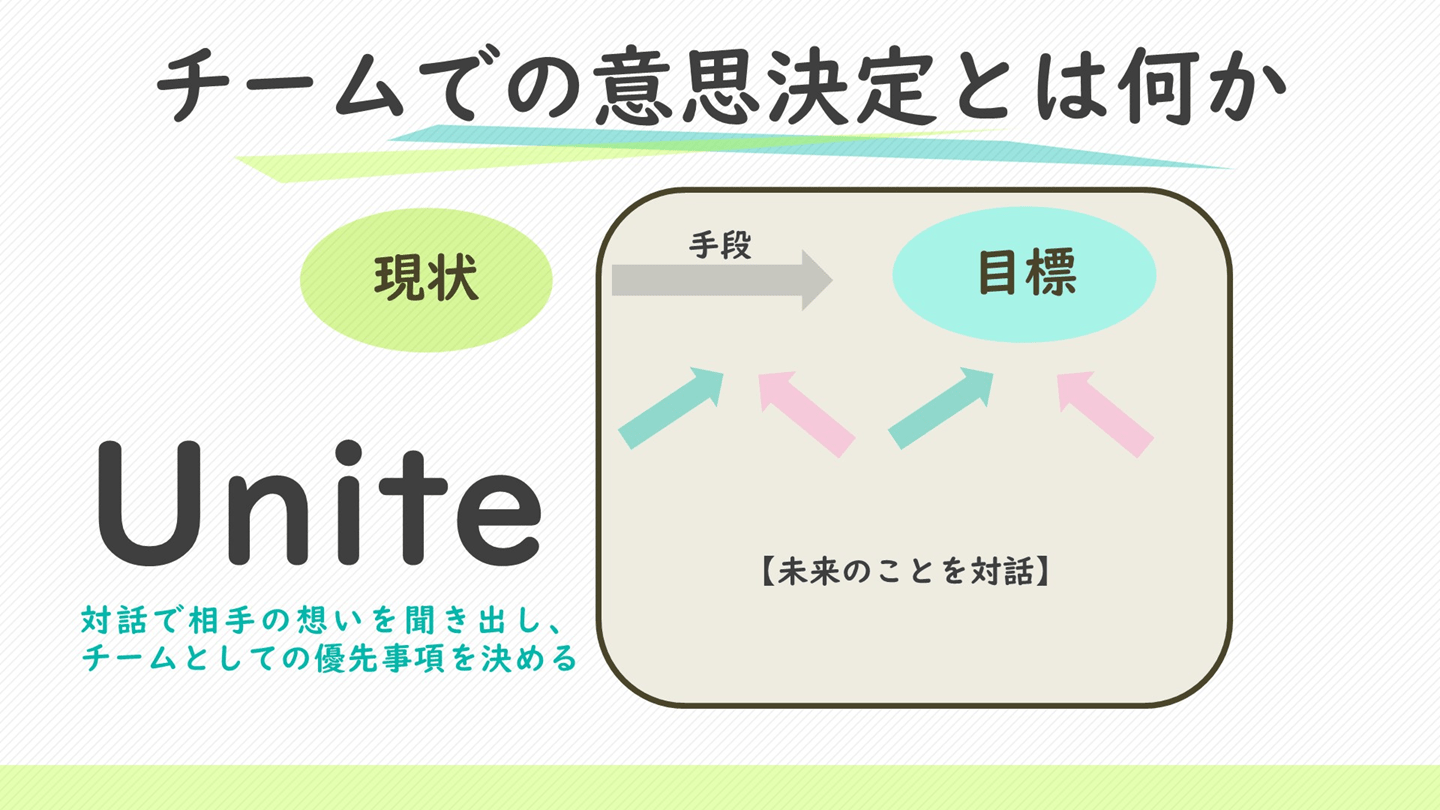 チームでの意思決定とは何か

現状

手段

目標

Unite

対話で相手の想いを聞き出し、チームとしての優先事項を決める

【未来のことを対話】